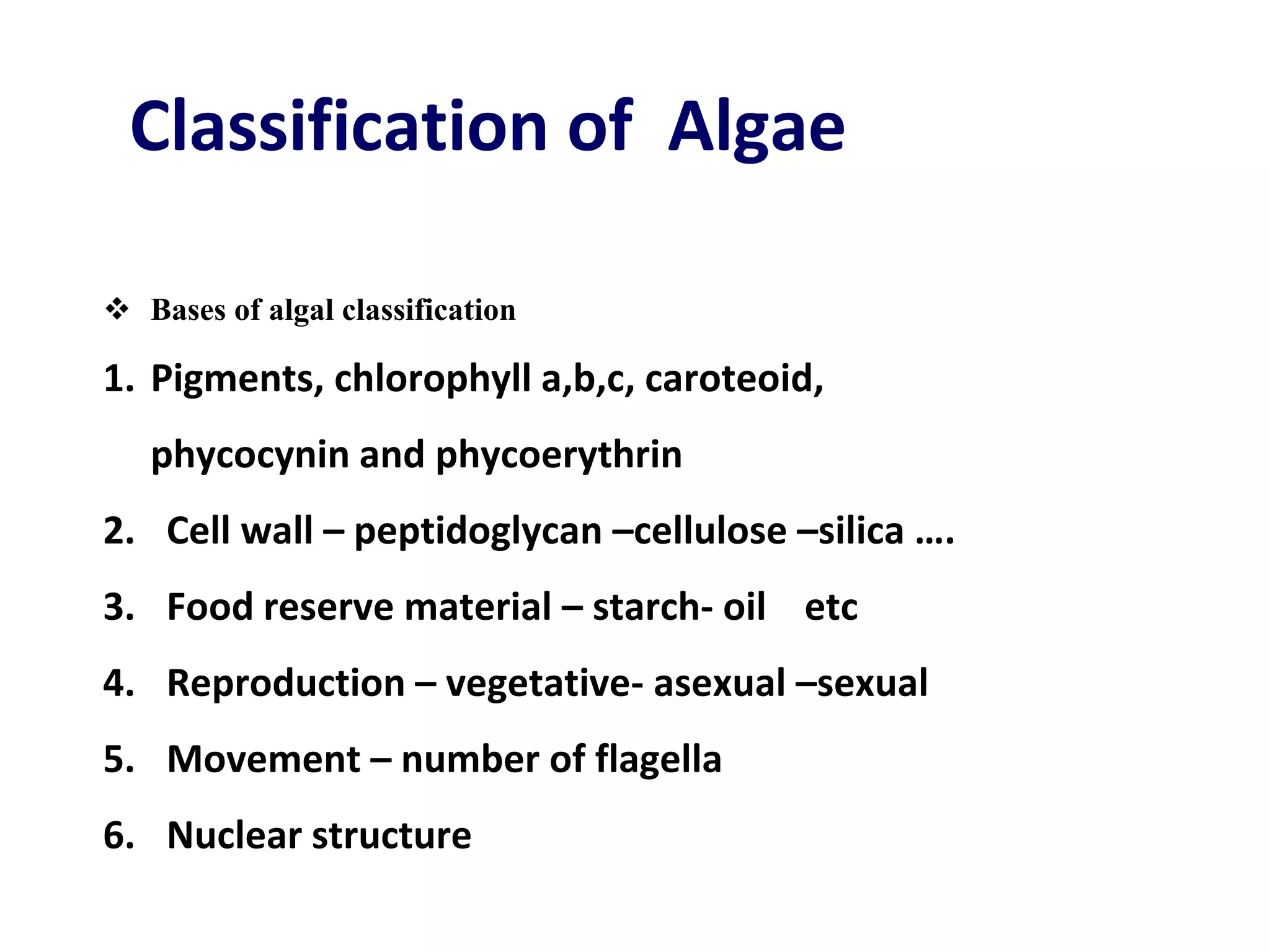 Classification of Algae

❖ Bases of algal classification

1. Pigments, chlorophyll a,b,c, caroteoid, phycocynin and phycoerythrin
2. Cell wall – peptidoglycan –cellulose –silica ….
3. Food reserve material – starch- oil etc
4. Reproduction – vegetative- asexual –sexual
5. Movement – number of flagella
6. Nuclear structure